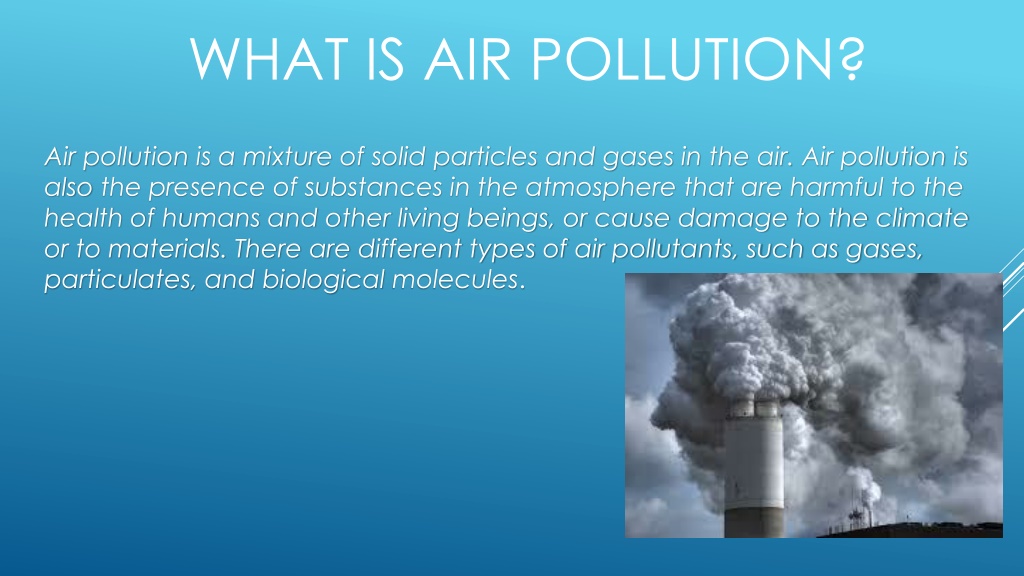 WHAT IS AIR POLLUTION?

Air pollution is a mixture of solid particles and gases in the air. Air pollution is also the presence of substances in the atmosphere that are harmful to the health of humans and other living beings, or cause damage to the climate or to materials. There are different types of air pollutants, such as gases, particulates, and biological molecules.